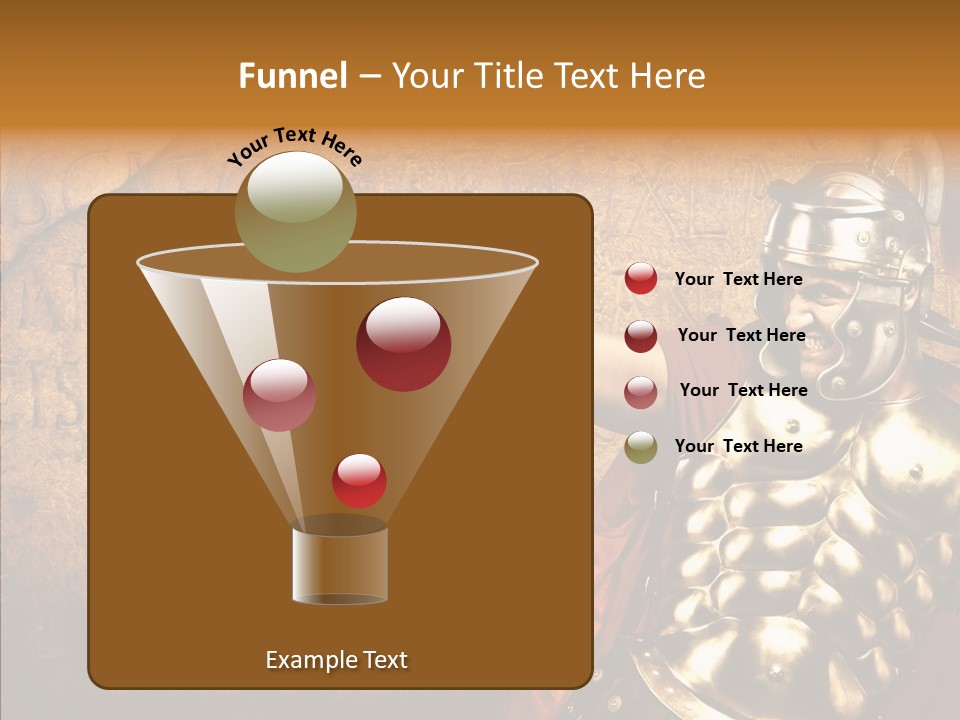 Funnel – Your Title Text Here

Your Text Here

Your Text Here

Your Text Here

Your Text Here

Your Text Here

Example Text